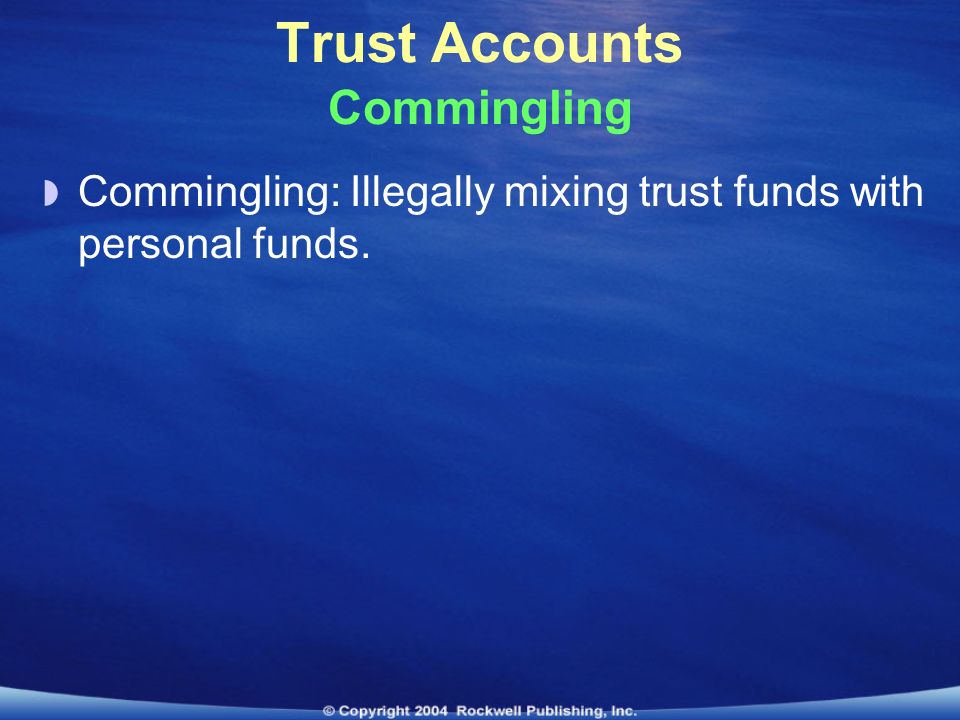 Trust Accounts
Commingling

Commingling: Illegally mixing trust funds with personal funds.

© Copyright 2004 Rockwell Publishing, Inc.